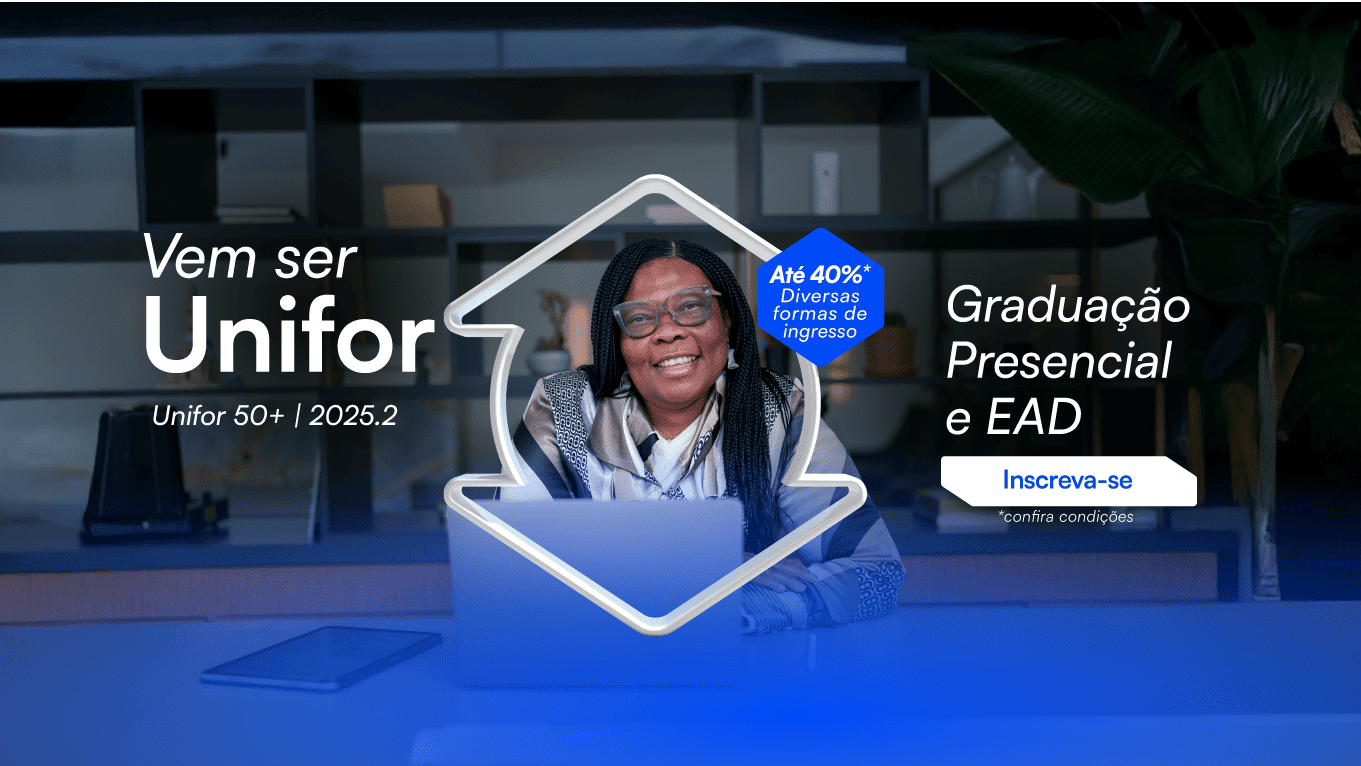 Vem ser
Unifor
Unifor 50+ | 2025.2

Até 40%*
Diversas formas de ingresso

Graduação Presencial e EAD

Inscreva-se

*confira condições